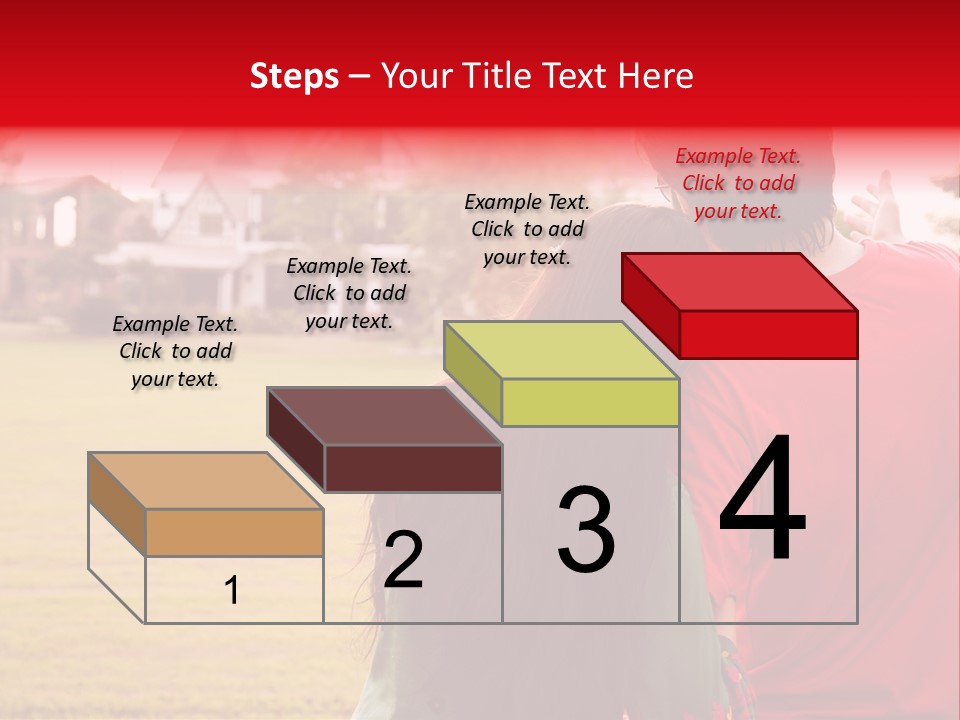 Steps – Your Title Text Here

Example Text. Click to add your text.

Example Text. Click to add your text.

Example Text. Click to add your text.

Example Text. Click to add your text.

1

2

3

4